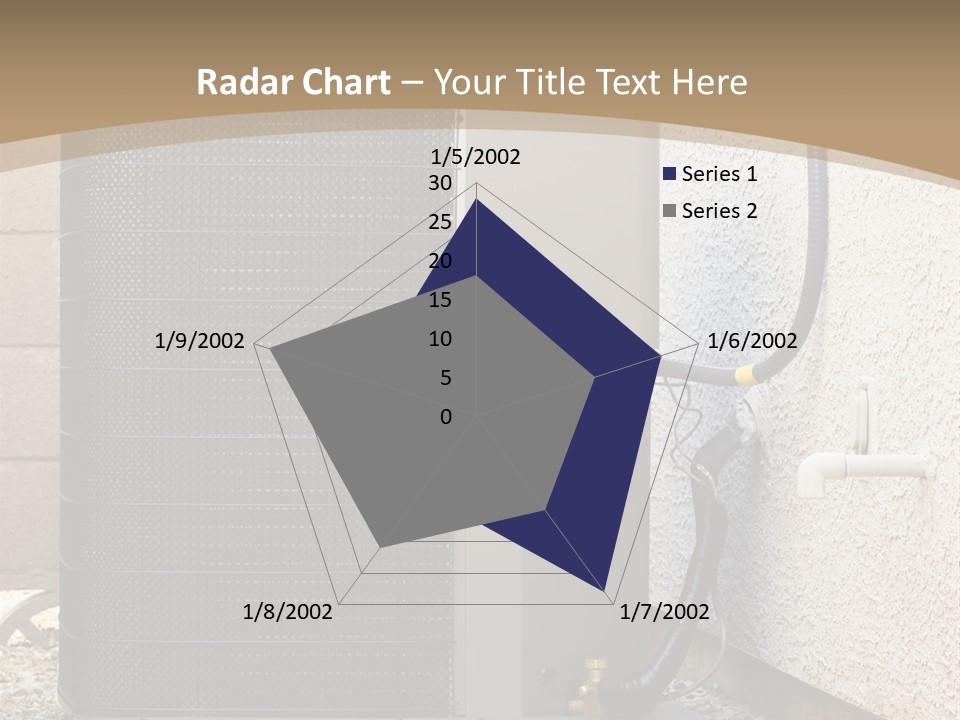 Radar Chart – Your Title Text Here

1/5/2002
30
25
20
15
10
5
0
1/6/2002
1/7/2002
1/8/2002
1/9/2002

Series 1
Series 2